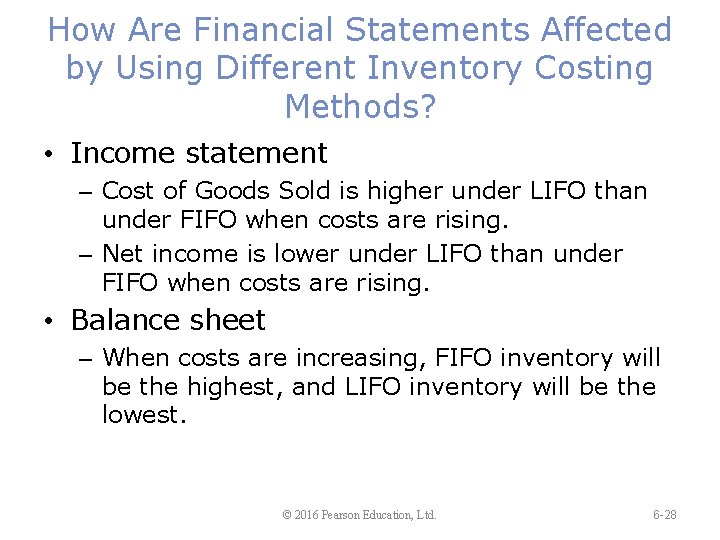 How Are Financial Statements Affected by Using Different Inventory Costing Methods?

• Income statement
– Cost of Goods Sold is higher under LIFO than under FIFO when costs are rising.
– Net income is lower under LIFO than under FIFO when costs are rising.

• Balance sheet
– When costs are increasing, FIFO inventory will be the highest, and LIFO inventory will be the lowest.

© 2016 Pearson Education, Ltd.

6-28